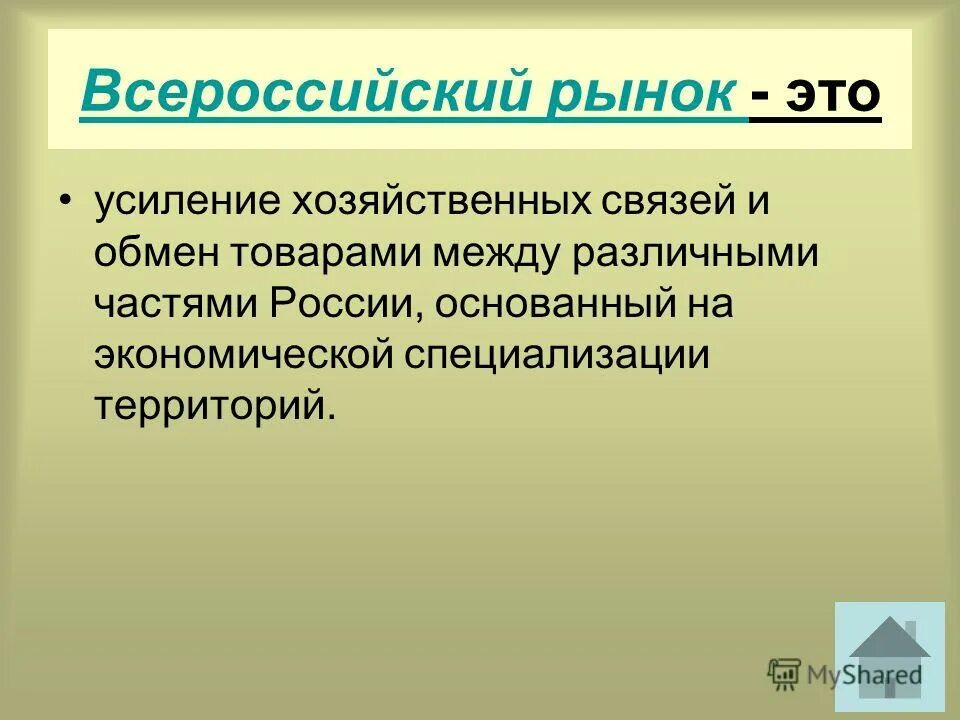 Всероссийский рынок - это

• усиление хозяйственных связей и обмен товарами между различными частями России, основанный на экономической специализации территорий.

MyShared